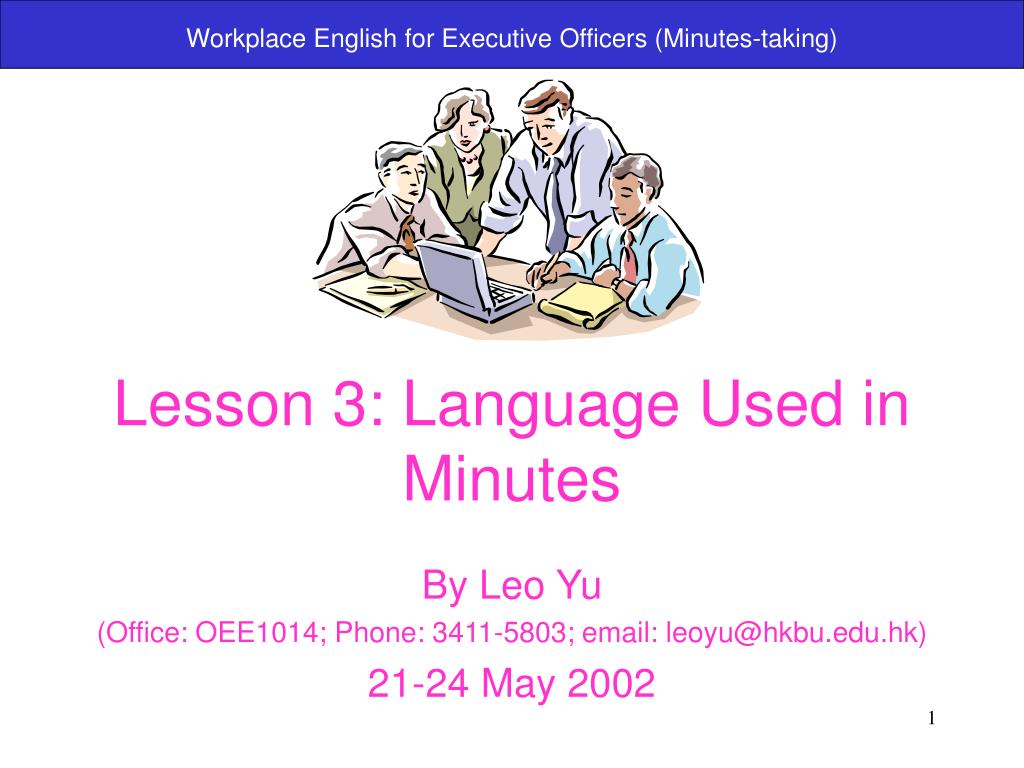 Workplace English for Executive Officers (Minutes-taking)

Lesson 3: Language Used in Minutes

By Leo Yu

(Office: OEE1014; Phone: 3411-5803; email: leoyu@hkbu.edu.hk)

21-24 May 2002

1